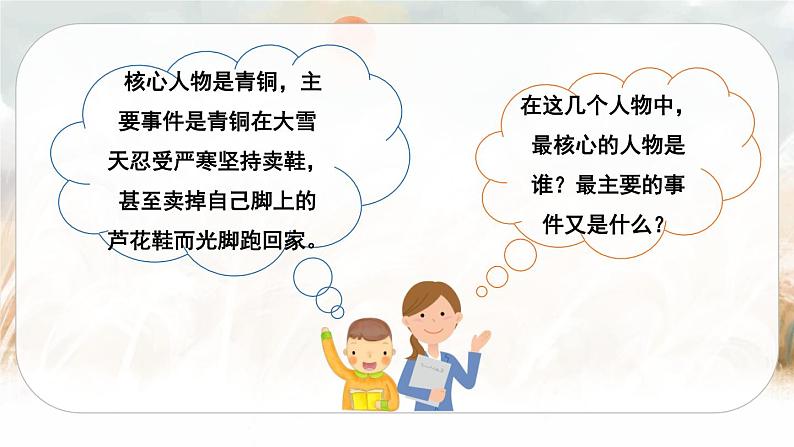 核心人物是青铜，主要事件是青铜在大雪天忍受严寒坚持卖鞋，甚至卖掉自己脚上的芦花鞋而光脚跑回家。

在这几个人物中，最核心的人物是谁？最主要的事件又是什么？